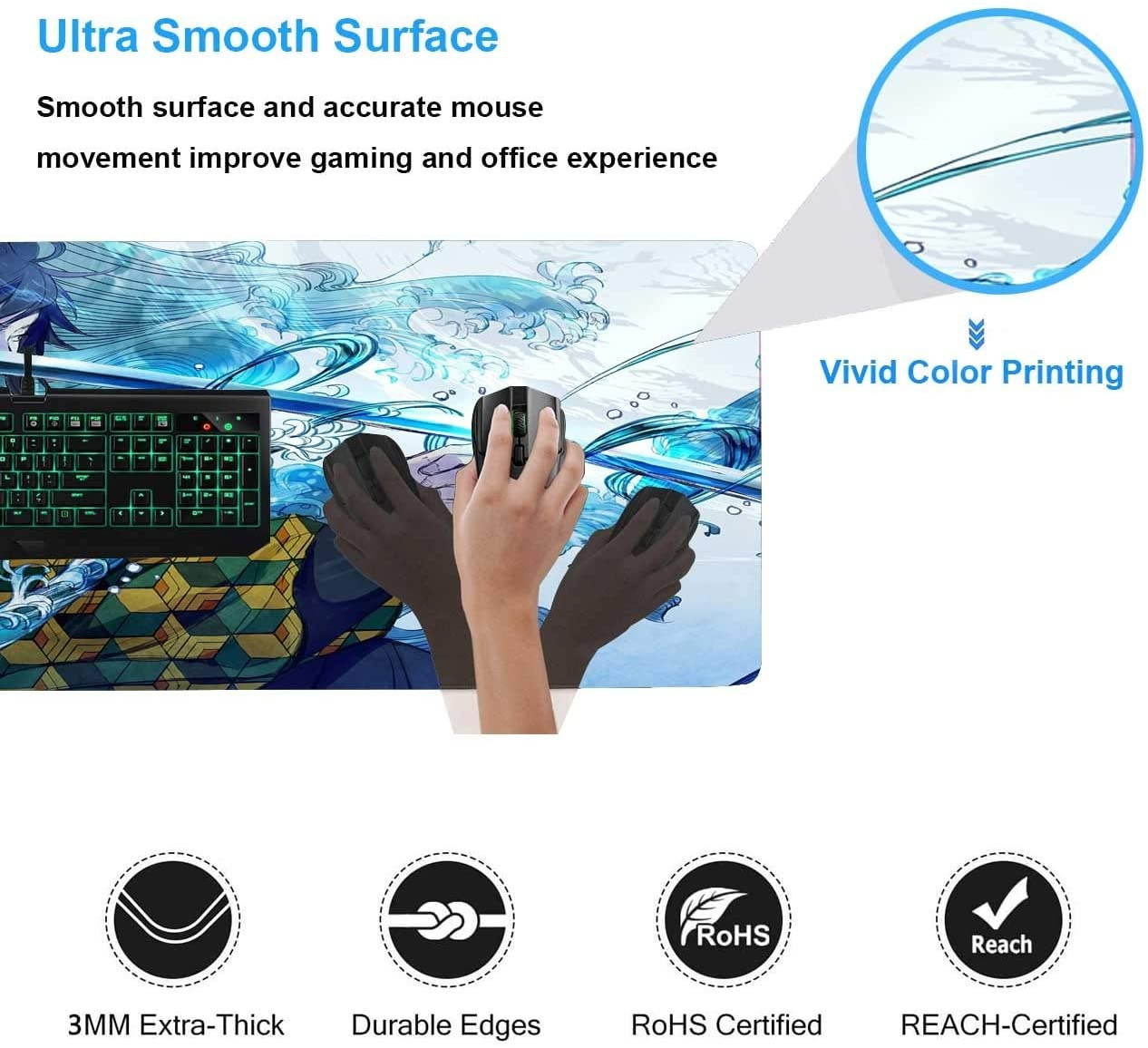 Ultra Smooth Surface

Smooth surface and accurate mouse movement improve gaming and office experience

Vivid Color Printing

RoHS

Reach

3MM Extra-Thick

Durable Edges

RoHS Certified

REACH-Certified